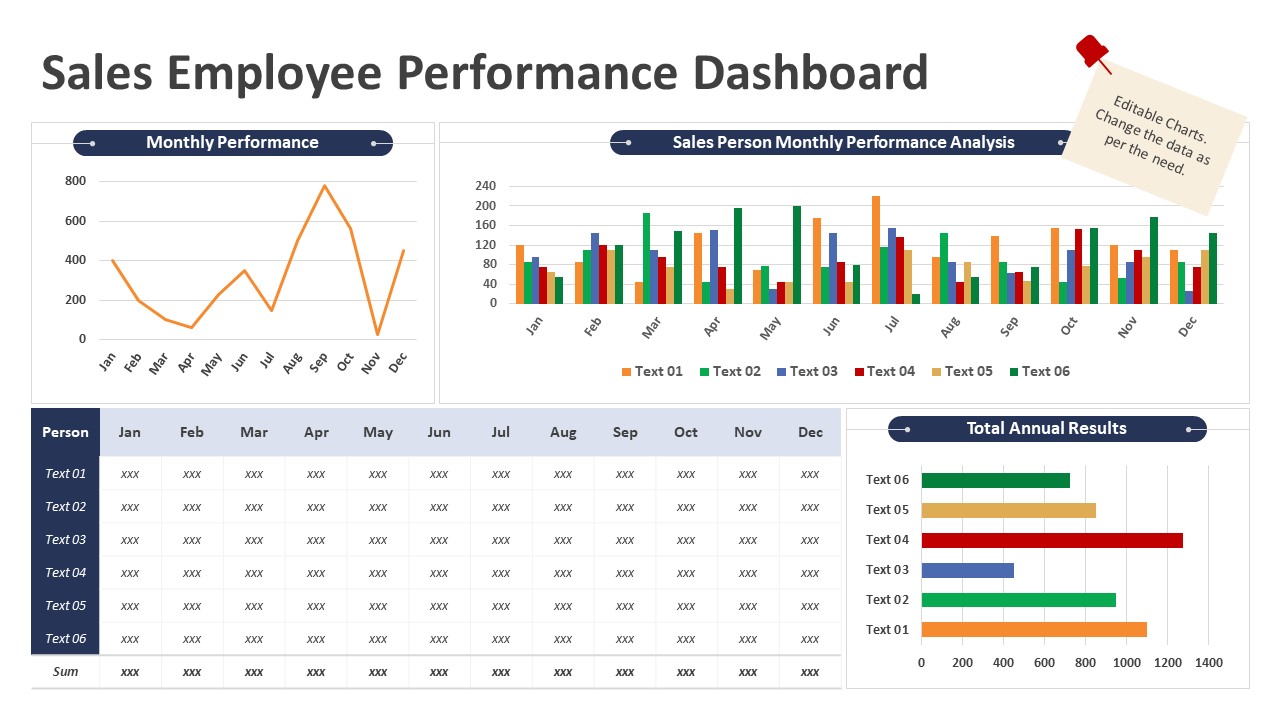 Sales Employee Performance Dashboard

Editable Charts. Change the data as per the need.

Monthly Performance

800
600
400
200
0
Jan Feb Mar Apr May Jun Jul Aug Sep Oct Nov Dec

Sales Person Monthly Performance Analysis

240
200
160
120
80
40
0
Jan Feb Mar Apr May Jun Jul Aug Sep Oct Nov Dec

Text 01 Text 02 Text 03 Text 04 Text 05 Text 06

| Person | Jan | Feb | Mar | Apr | May | Jun | Jul | Aug | Sep | Oct | Nov | Dec |
|---|---|---|---|---|---|---|---|---|---|---|---|---|
| Text 01 | xxx | xxx | xxx | xxx | xxx | xxx | xxx | xxx | xxx | xxx | xxx | xxx |
| Text 02 | xxx | xxx | xxx | xxx | xxx | xxx | xxx | xxx | xxx | xxx | xxx | xxx |
| Text 03 | xxx | xxx | xxx | xxx | xxx | xxx | xxx | xxx | xxx | xxx | xxx | xxx |
| Text 04 | xxx | xxx | xxx | xxx | xxx | xxx | xxx | xxx | xxx | xxx | xxx | xxx |
| Text 05 | xxx | xxx | xxx | xxx | xxx | xxx | xxx | xxx | xxx | xxx | xxx | xxx |
| Text 06 | xxx | xxx | xxx | xxx | xxx | xxx | xxx | xxx | xxx | xxx | xxx | xxx |
| Sum | xxx | xxx | xxx | xxx | xxx | xxx | xxx | xxx | xxx | xxx | xxx | xxx |

Total Annual Results

Text 06
Text 05
Text 04
Text 03
Text 02
Text 01
0 200 400 600 800 1000 1200 1400